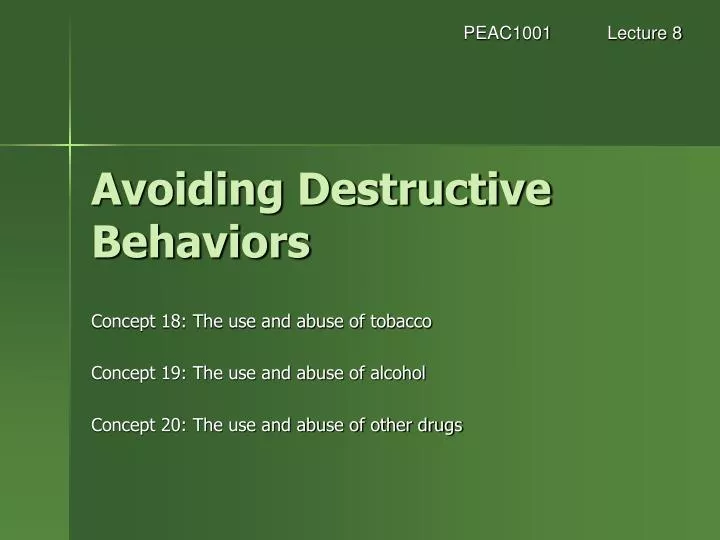 PEAC1001 Lecture 8

Avoiding Destructive Behaviors

Concept 18: The use and abuse of tobacco

Concept 19: The use and abuse of alcohol

Concept 20: The use and abuse of other drugs